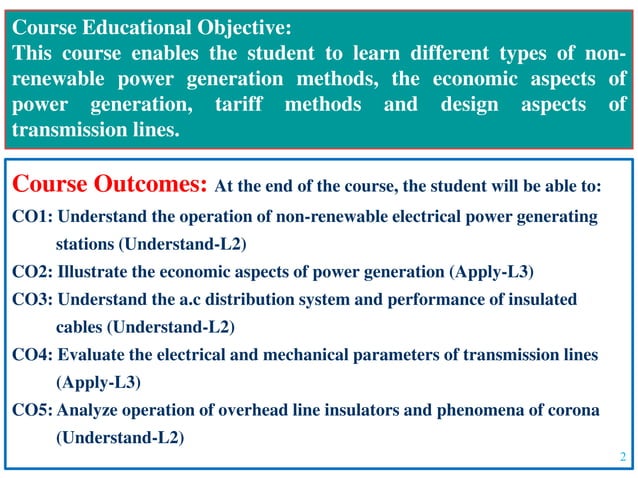 Course Educational Objective:
This course enables the student to learn different types of non-renewable power generation methods, the economic aspects of power generation, tariff methods and design aspects of transmission lines.

Course Outcomes: At the end of the course, the student will be able to:
CO1: Understand the operation of non-renewable electrical power generating stations (Understand-L2)
CO2: Illustrate the economic aspects of power generation (Apply-L3)
CO3: Understand the a.c distribution system and performance of insulated cables (Understand-L2)
CO4: Evaluate the electrical and mechanical parameters of transmission lines (Apply-L3)
CO5: Analyze operation of overhead line insulators and phenomena of corona (Understand-L2)

2